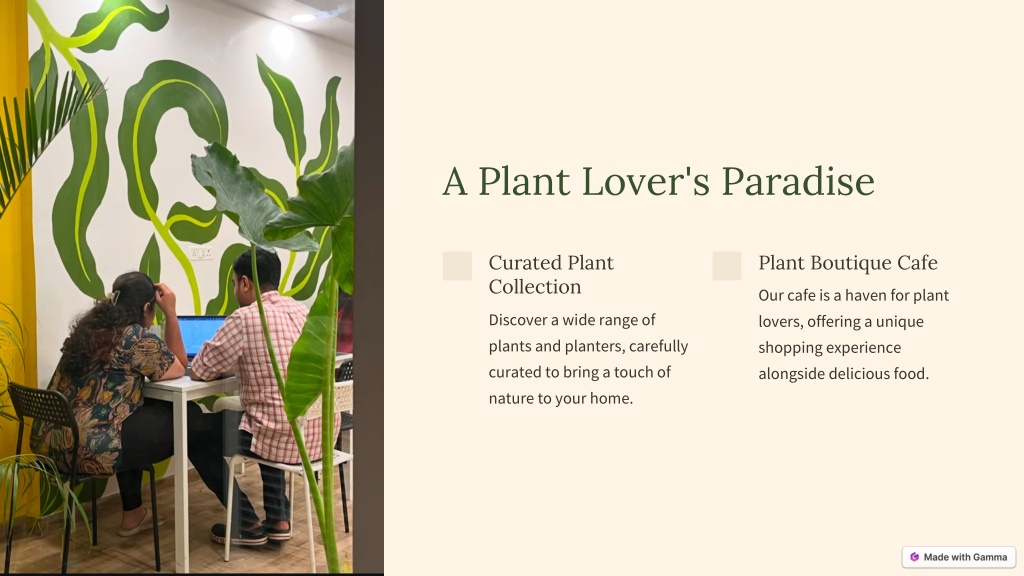 A Plant Lover's Paradise

Curated Plant Collection

Discover a wide range of plants and planters, carefully curated to bring a touch of nature to your home.

Plant Boutique Cafe

Our cafe is a haven for plant lovers, offering a unique shopping experience alongside delicious food.

Made with Gamma